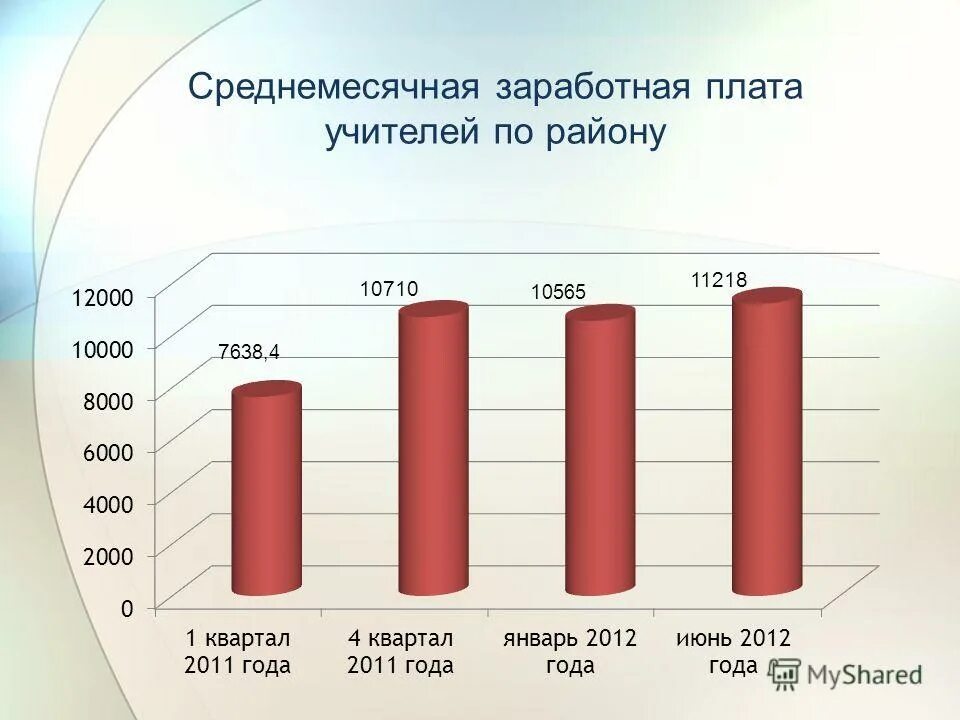 Среднемесячная заработная плата учителей по району

12000
10000
8000
6000
4000
2000
0

7638,4
10710
10565
11218

1 квартал 2011 года
4 квартал 2011 года
январь 2012 года
июнь 2012 года

MyShared